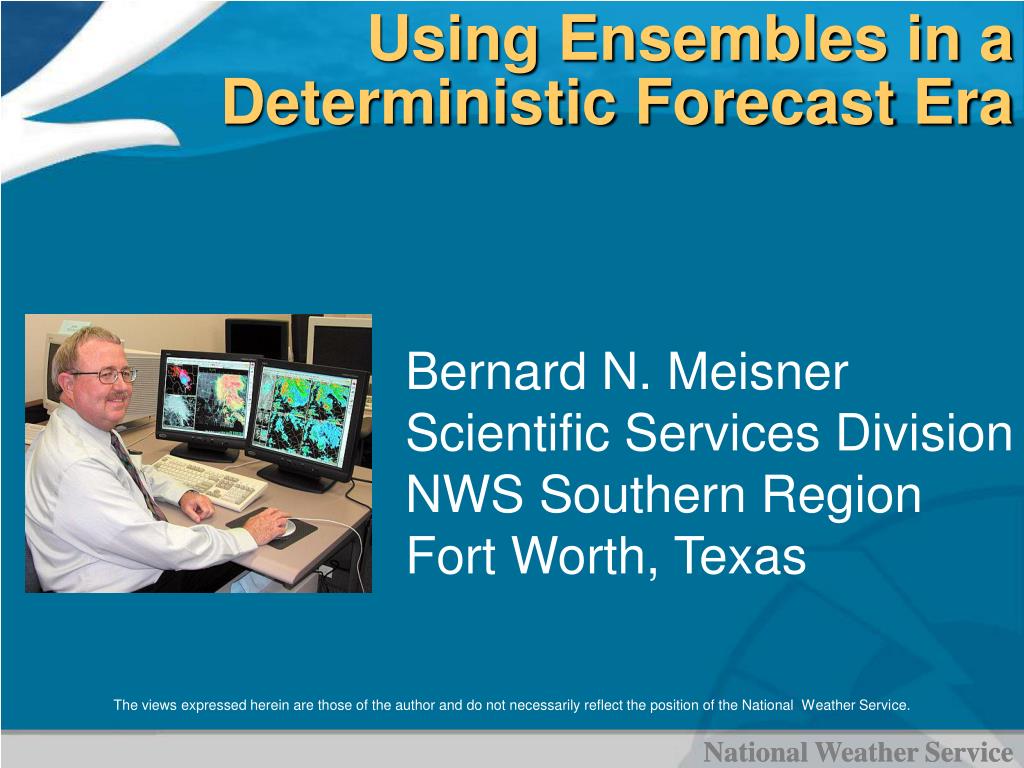 Using Ensembles in a Deterministic Forecast Era

Bernard N. Meisner
Scientific Services Division
NWS Southern Region
Fort Worth, Texas

The views expressed herein are those of the author and do not necessarily reflect the position of the National Weather Service.

National Weather Service